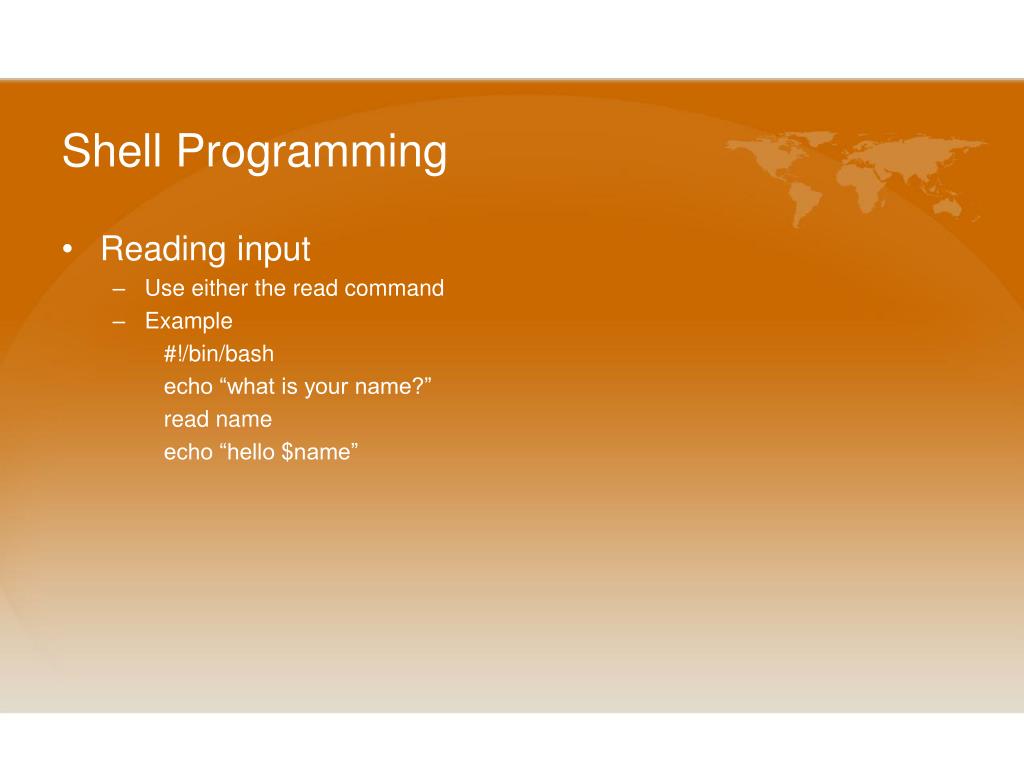 Shell Programming

• Reading input
– Use either the read command
– Example
#!/bin/bash
echo “what is your name?”
read name
echo “hello \$name”